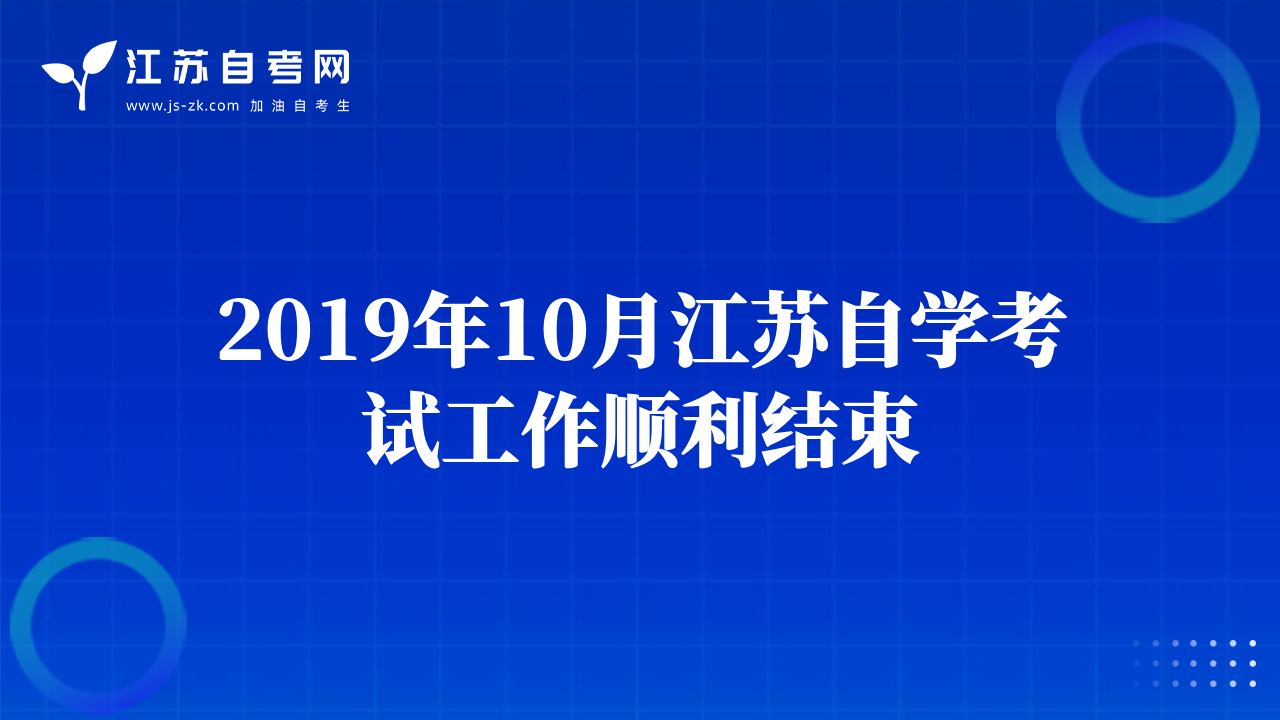 江苏自考网
www.js-zk.com 加油自考生

2019年10月江苏自学考试工作顺利结束